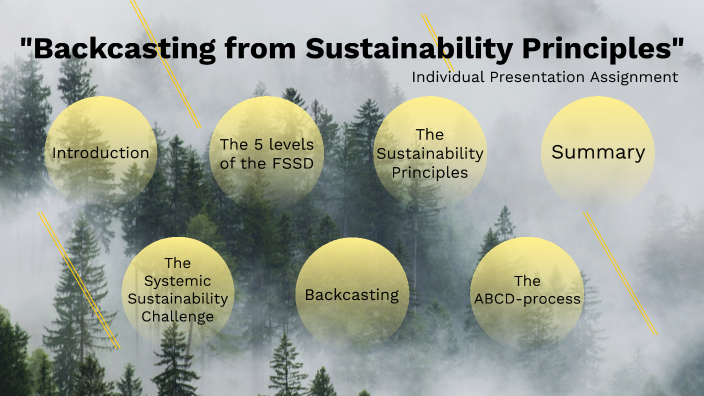 "Backcasting from Sustainability Principles"
Individual Presentation Assignment

Introduction

The 5 levels of the FSSD

The Sustainability Principles

Summary

The Systemic Sustainability Challenge

Backcasting

The ABCD-process